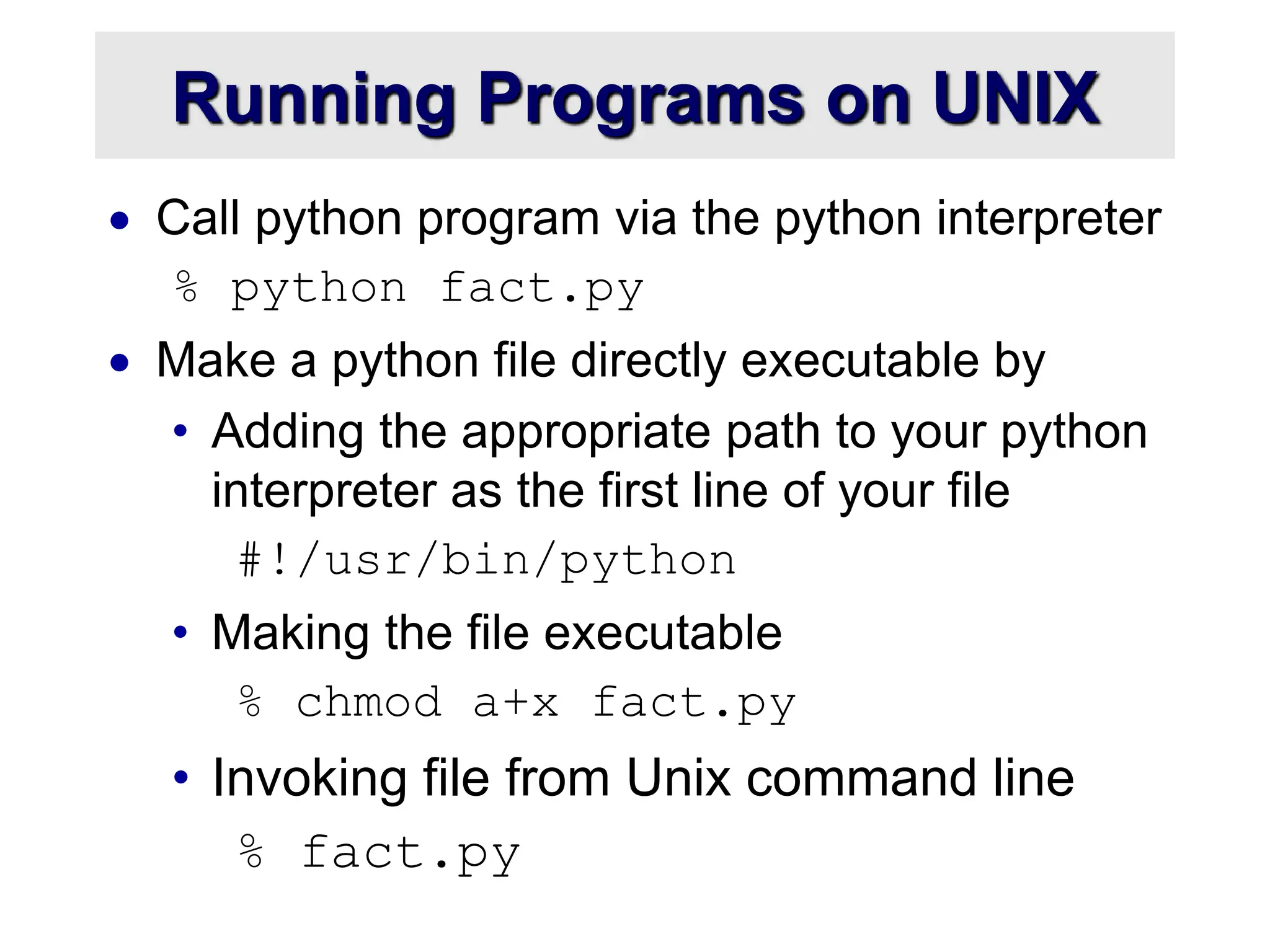 Running Programs on UNIX

• Call python program via the python interpreter

% python fact.py

• Make a python file directly executable by

• Adding the appropriate path to your python interpreter as the first line of your file

#!/usr/bin/python

• Making the file executable

% chmod a+x fact.py

• Invoking file from Unix command line

% fact.py